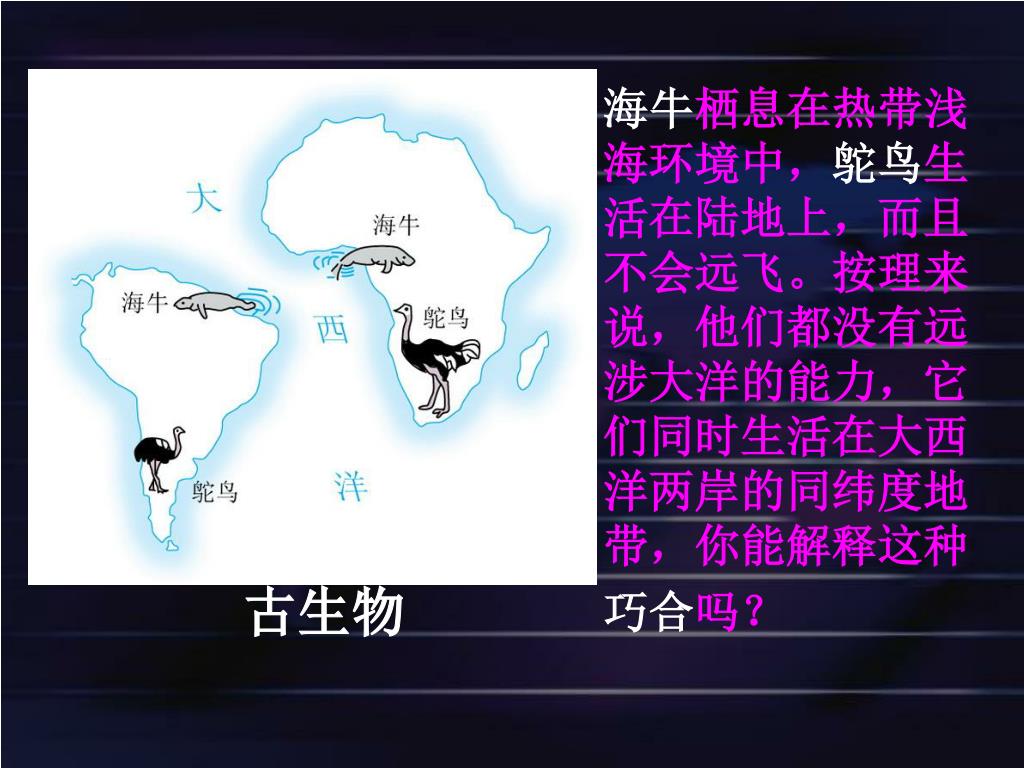 大
西
洋
海牛
海牛
鸵鸟
鸵鸟

古生物

海牛栖息在热带浅海环境中，鸵鸟生活在陆地上，而且不会远飞。按理来说，他们都没有远涉大洋的能力，它们同时生活在大西洋两岸的同纬度地带，你能解释这种巧合吗？